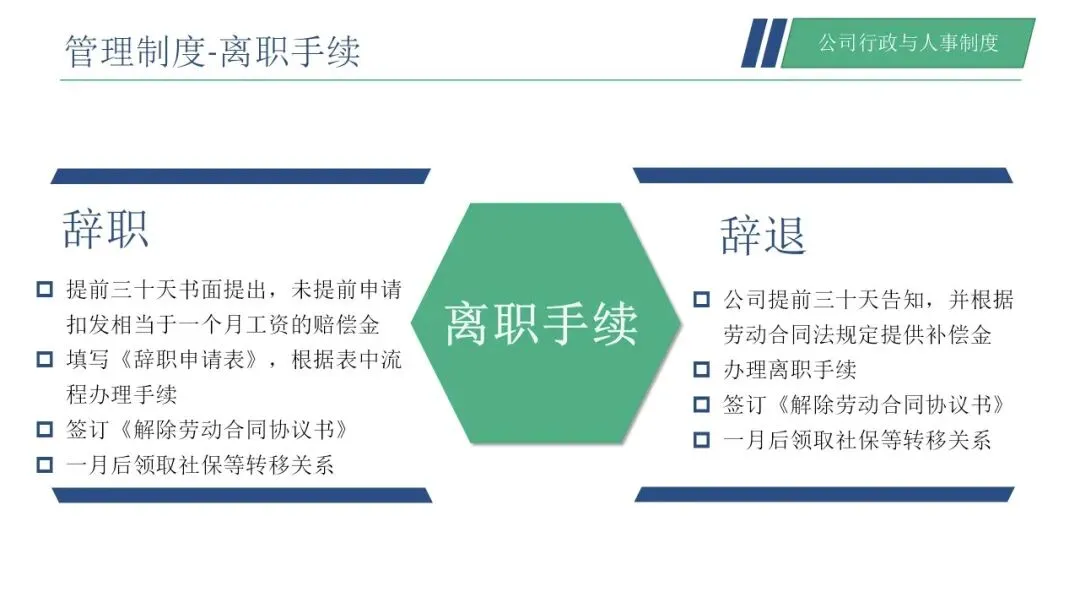 管理制度-离职手续

公司行政与人事制度

辞职

□ 提前三十天书面提出，未提前申请扣发相当于一个月工资的赔偿金
□ 填写《辞职申请表》，根据表中流程办理手续
□ 签订《解除劳动合同协议书》
□ 一月后领取社保等转移关系

离职手续

辞退

□ 公司提前三十天告知，并根据劳动合同法规定提供补偿金
□ 办理离职手续
□ 签订《解除劳动合同协议书》
□ 一月后领取社保等转移关系